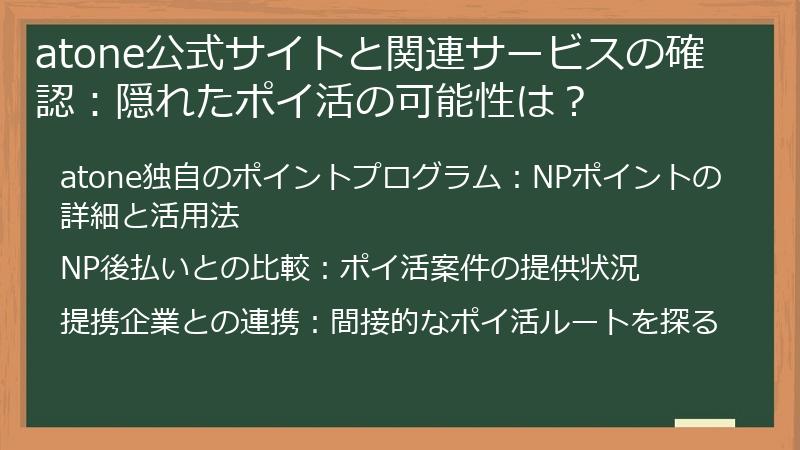 atone公式サイトと関連サービスの確認：隠れたポイ活の可能性は？

atone独自のポイントプログラム：NPポイントの詳細と活用法

NP後払いとの比較：ポイ活案件の提供状況

提携企業との連携：間接的なポイ活ルートを探る